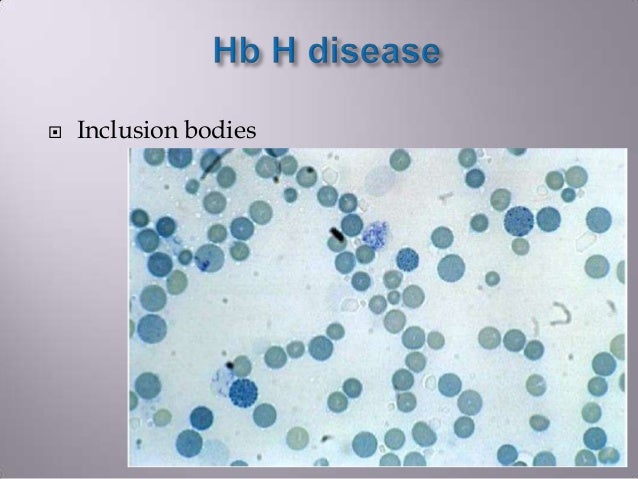 Hb H disease

Inclusion bodies